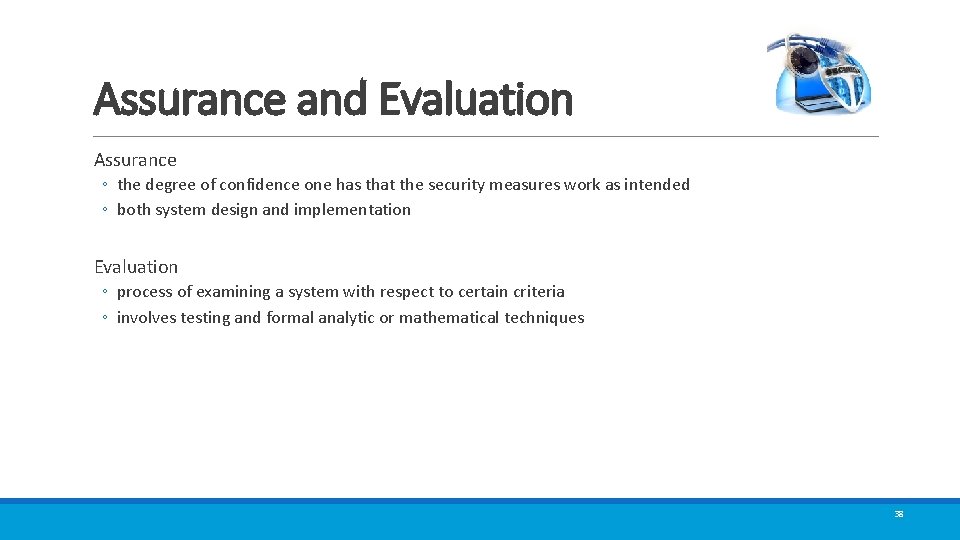 Assurance and Evaluation

Assurance

◦ the degree of confidence one has that the security measures work as intended
◦ both system design and implementation

Evaluation

◦ process of examining a system with respect to certain criteria
◦ involves testing and formal analytic or mathematical techniques

38